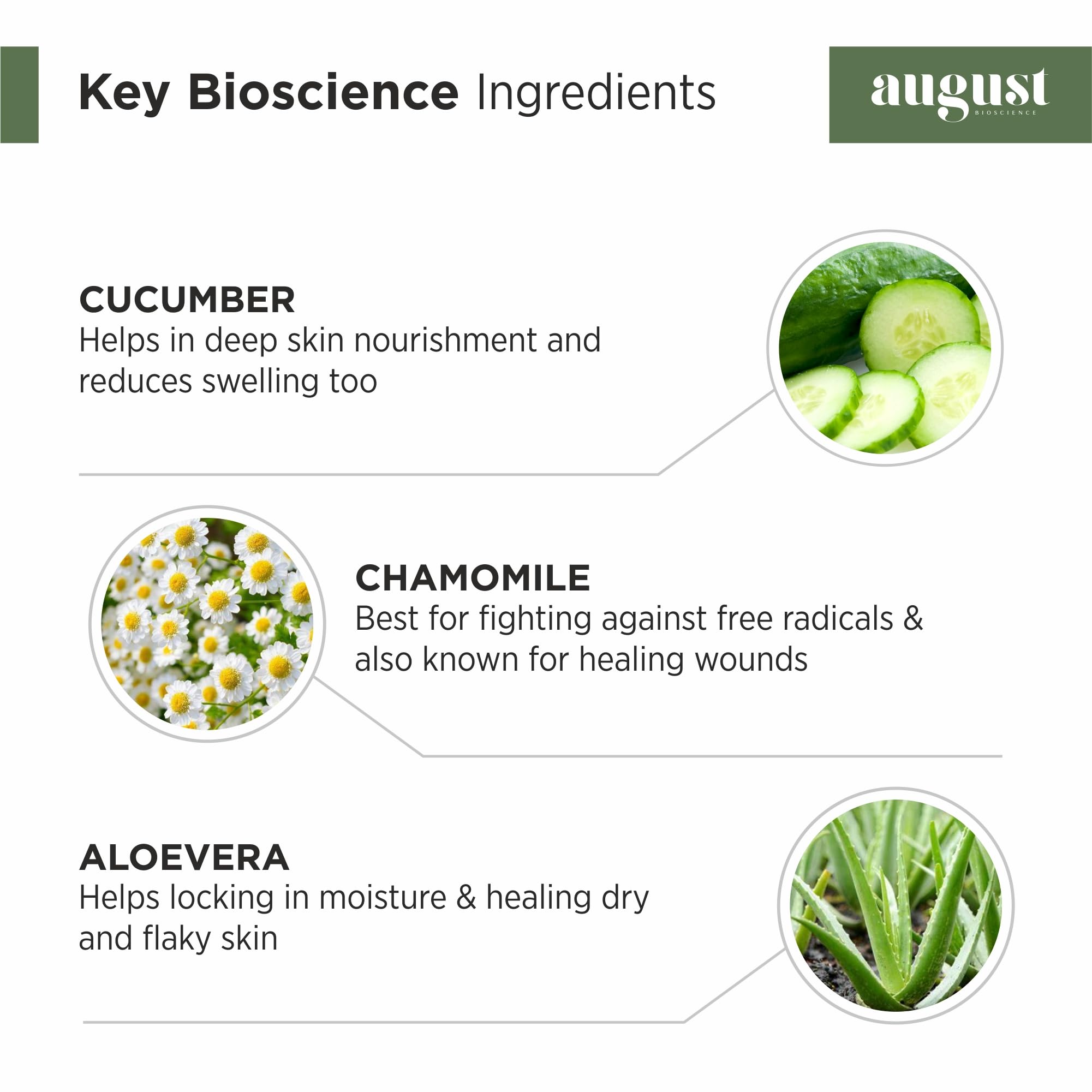 Key Bioscience Ingredients

august
BIOSCIENCE

CUCUMBER
Helps in deep skin nourishment and reduces swelling too

CHAMOMILE
Best for fighting against free radicals & also known for healing wounds

ALOEVERA
Helps locking in moisture & healing dry and flaky skin